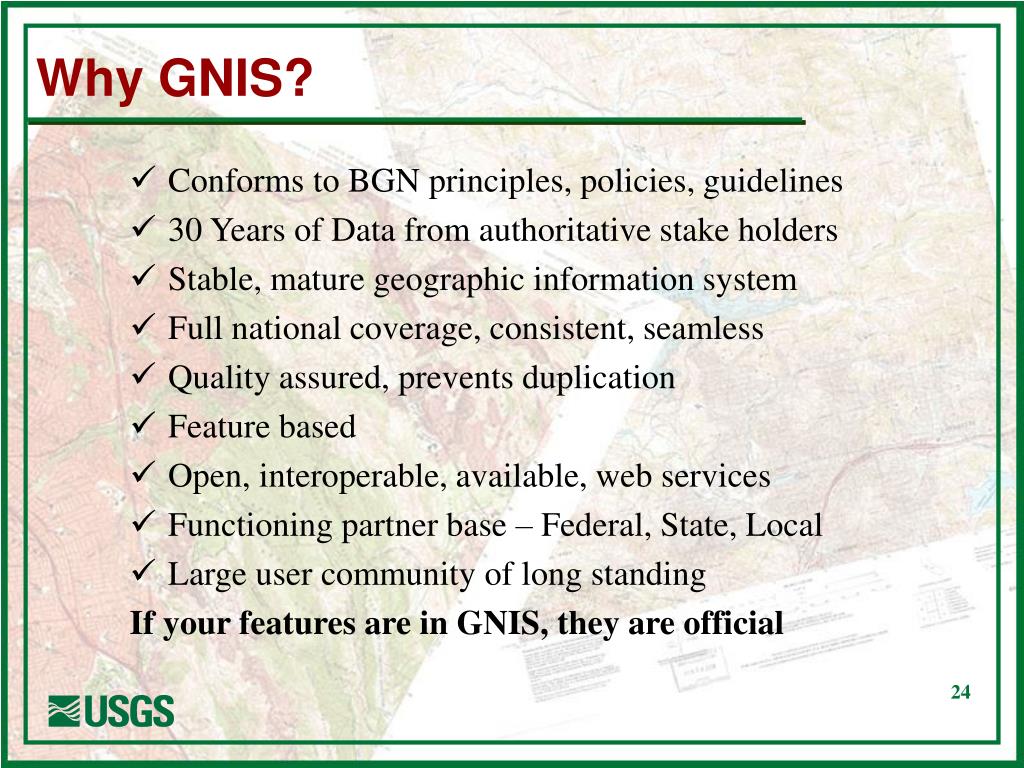 Why GNIS?

✓ Conforms to BGN principles, policies, guidelines
✓ 30 Years of Data from authoritative stake holders
✓ Stable, mature geographic information system
✓ Full national coverage, consistent, seamless
✓ Quality assured, prevents duplication
✓ Feature based
✓ Open, interoperable, available, web services
✓ Functioning partner base – Federal, State, Local
✓ Large user community of long standing
If your features are in GNIS, they are official

USGS

24